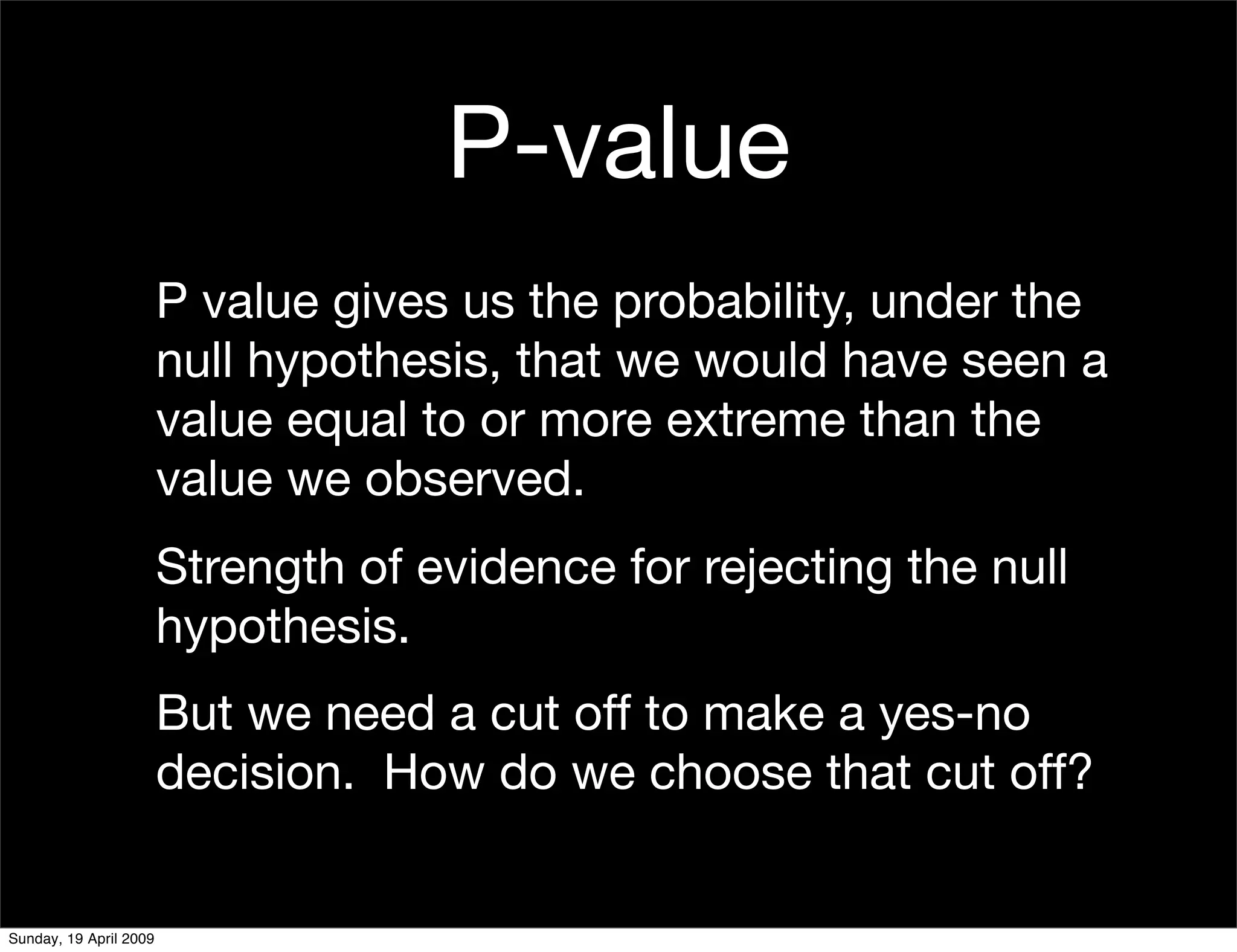 P-value

P value gives us the probability, under the null hypothesis, that we would have seen a value equal to or more extreme than the value we observed.

Strength of evidence for rejecting the null hypothesis.

But we need a cut off to make a yes-no decision.  How do we choose that cut off?

Sunday, 19 April 2009